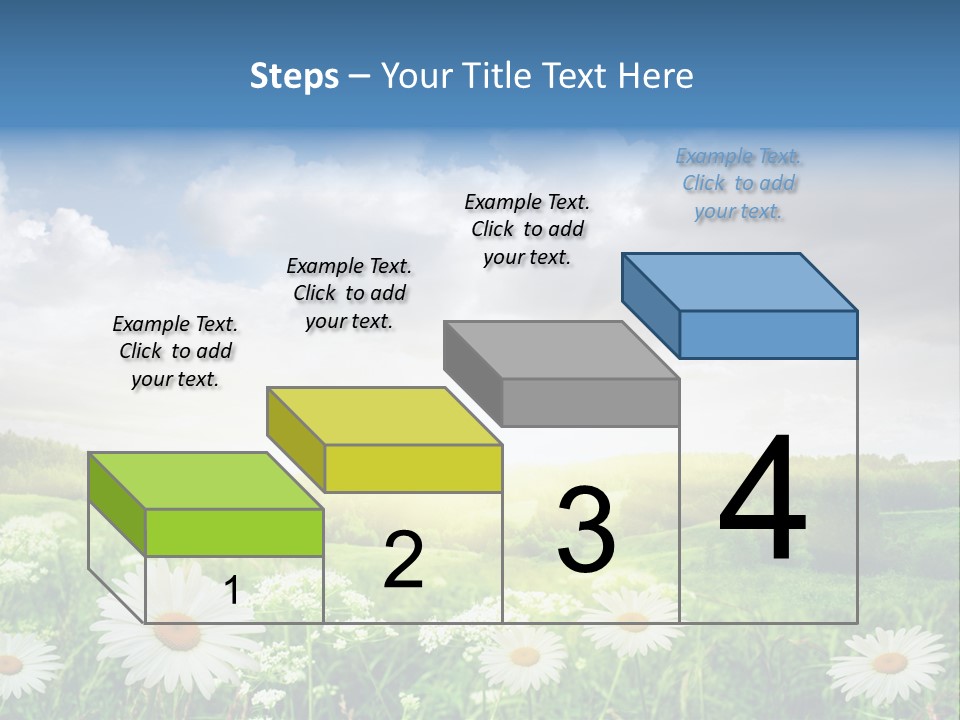 Steps – Your Title Text Here

Example Text. Click to add your text.

Example Text. Click to add your text.

Example Text. Click to add your text.

Example Text. Click to add your text.

1

2

3

4